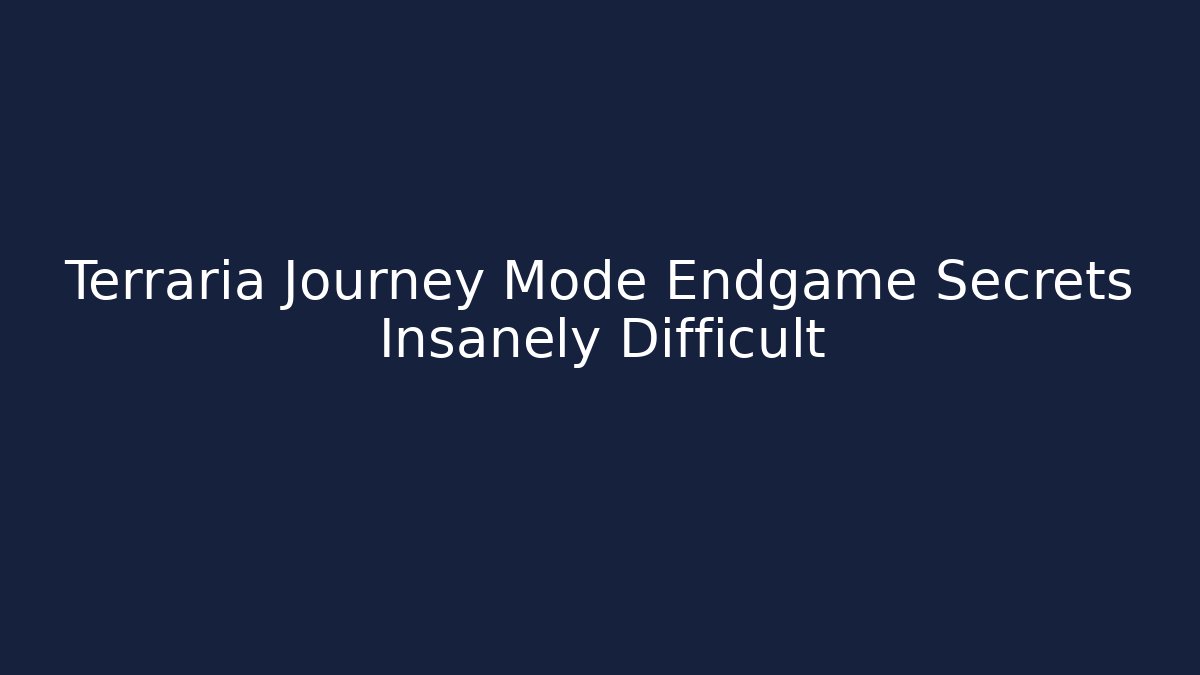 Terraria Journey Mode Endgame Secrets Insanely Difficult